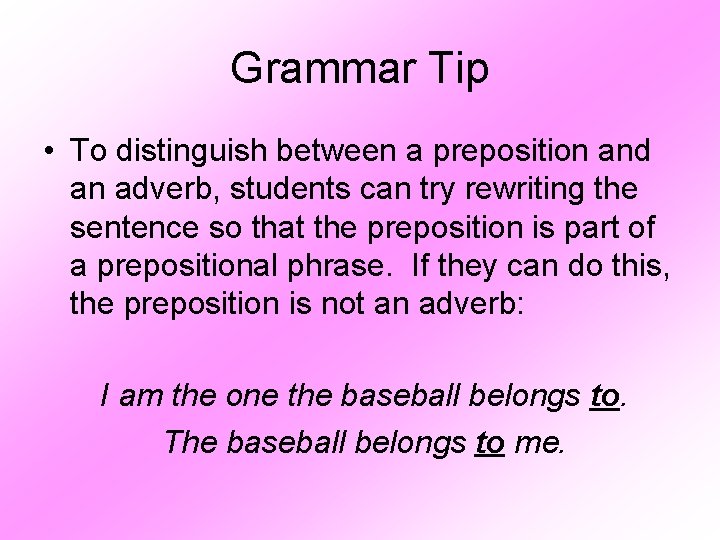 Grammar Tip

• To distinguish between a preposition and an adverb, students can try rewriting the sentence so that the preposition is part of a prepositional phrase. If they can do this, the preposition is not an adverb:

I am the one the baseball belongs to.

The baseball belongs to me.